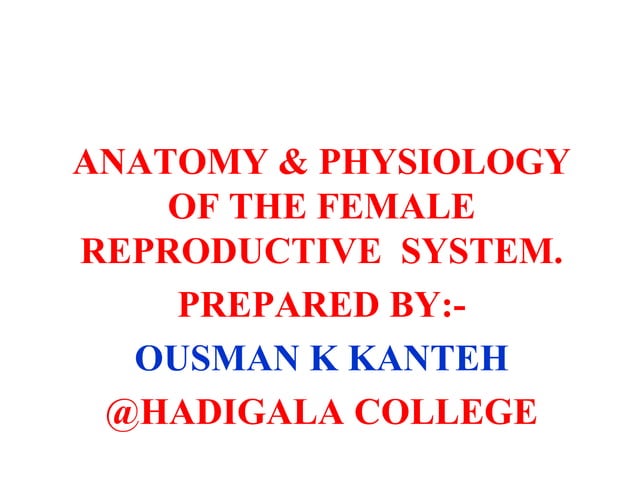 ANATOMY & PHYSIOLOGY OF THE FEMALE REPRODUCTIVE SYSTEM.

PREPARED BY:-

OUSMAN K KANTEH

@HADIGALA COLLEGE